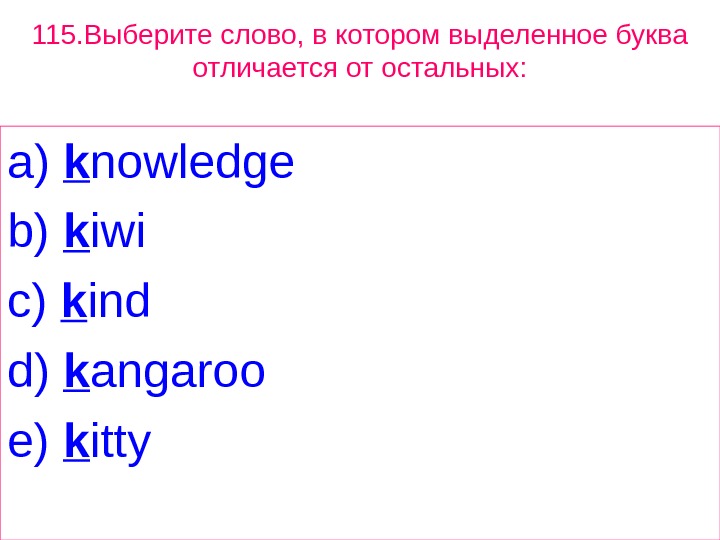 115.Выберите слово, в котором выделенное буква отличается от остальных:

a) knowledge

b) kiwi

c) kind

d) kangaroo

e) kitty